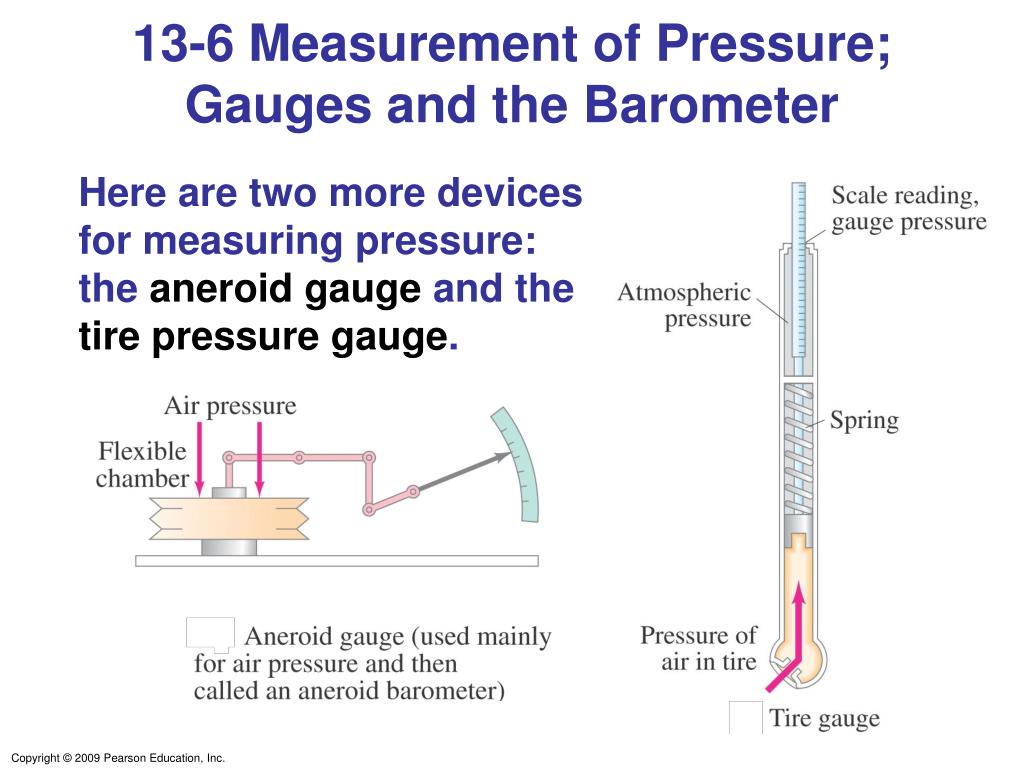 13-6 Measurement of Pressure; Gauges and the Barometer

Here are two more devices for measuring pressure: the aneroid gauge and the tire pressure gauge.

Air pressure

Flexible chamber

Aneroid gauge (used mainly for air pressure and then called an aneroid barometer)

Scale reading, gauge pressure

Atmospheric pressure

Spring

Pressure of air in tire

Tire gauge

Copyright © 2009 Pearson Education, Inc.